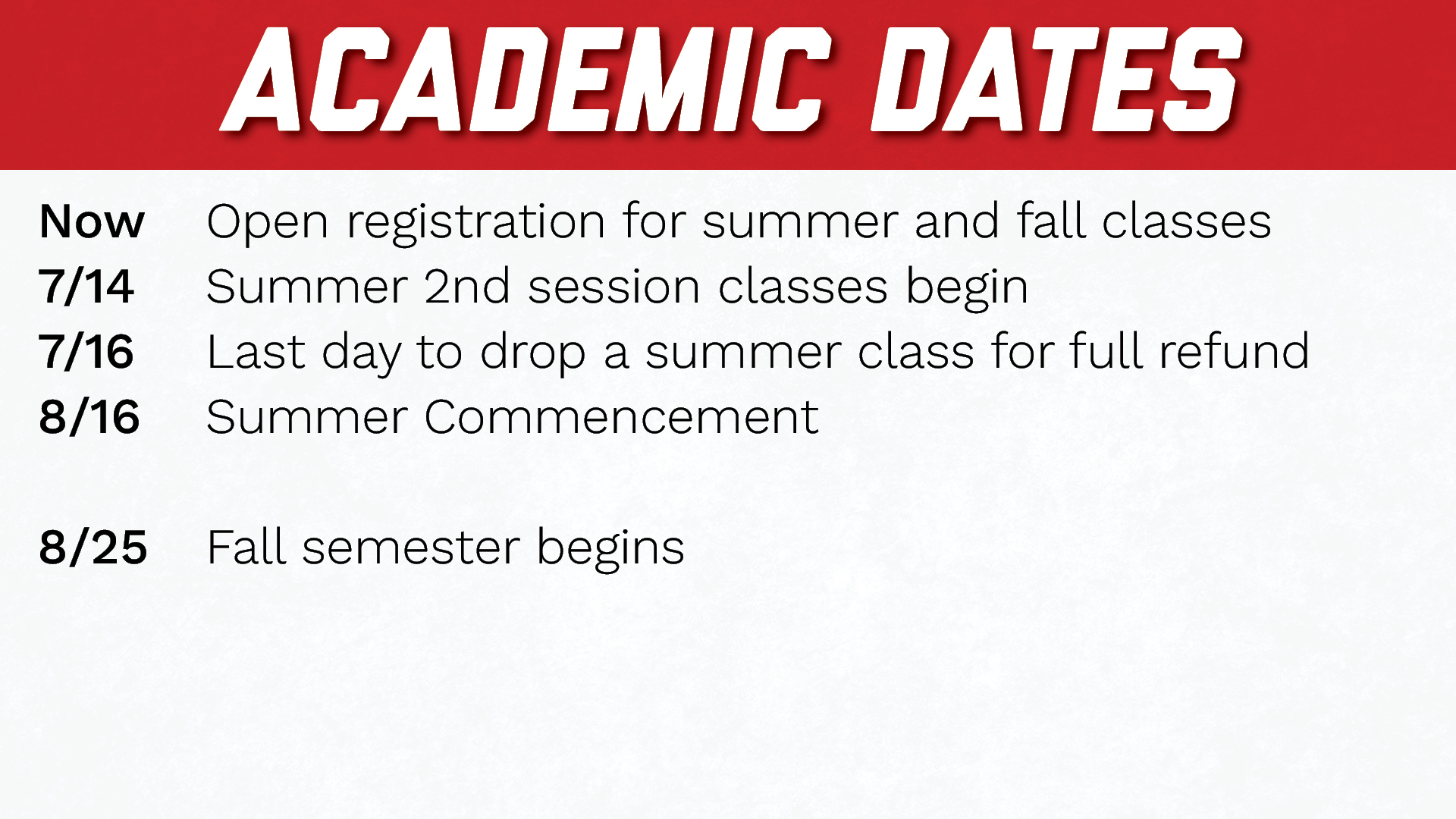 ACADEMIC DATES

Now Open registration for summer and fall classes
7/14 Summer 2nd session classes begin
7/16 Last day to drop a summer class for full refund
8/16 Summer Commencement

8/25 Fall semester begins